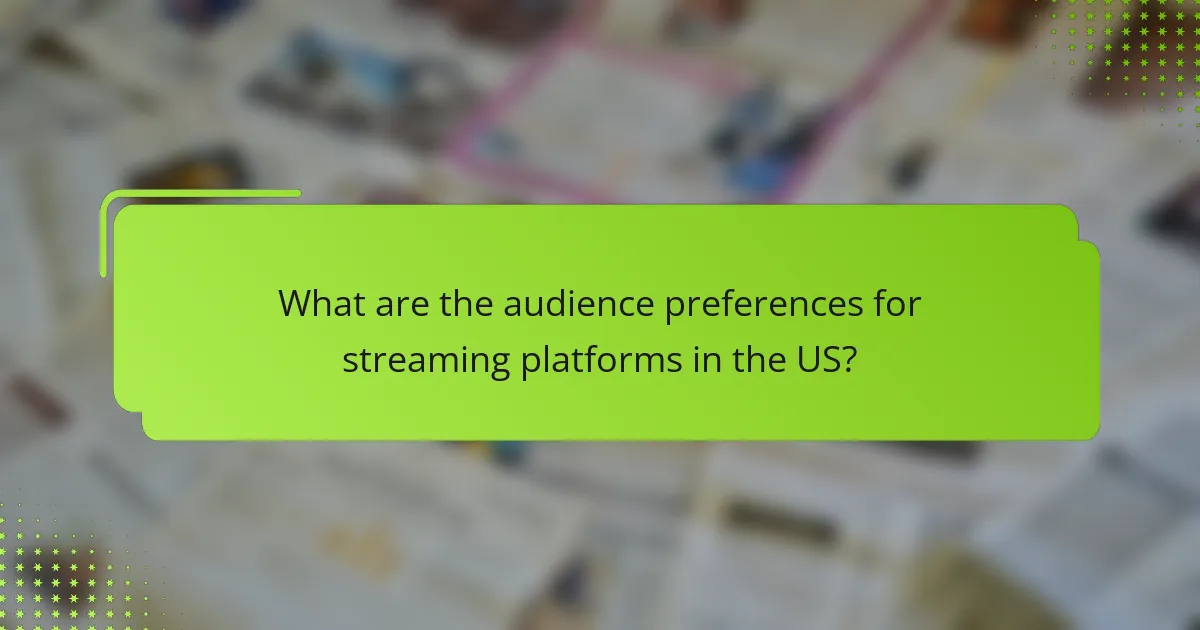 What are the audience preferences for streaming platforms in the US?